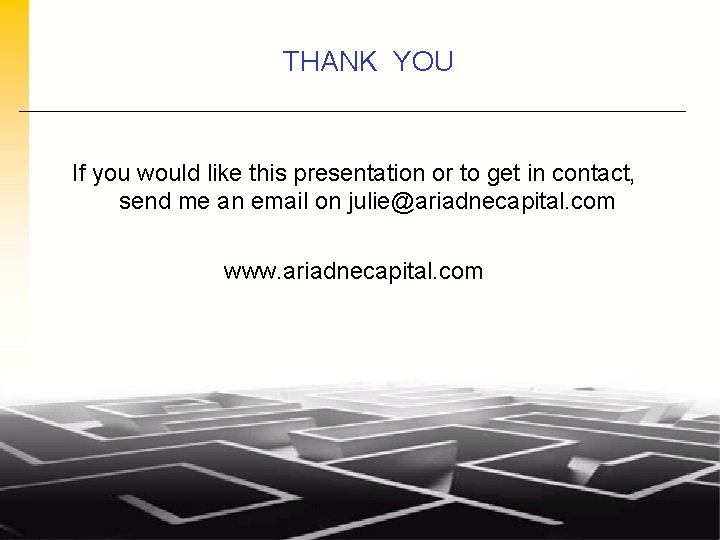 THANK YOU

If you would like this presentation or to get in contact, send me an email on julie@ariadnecapital.com

www.ariadnecapital.com